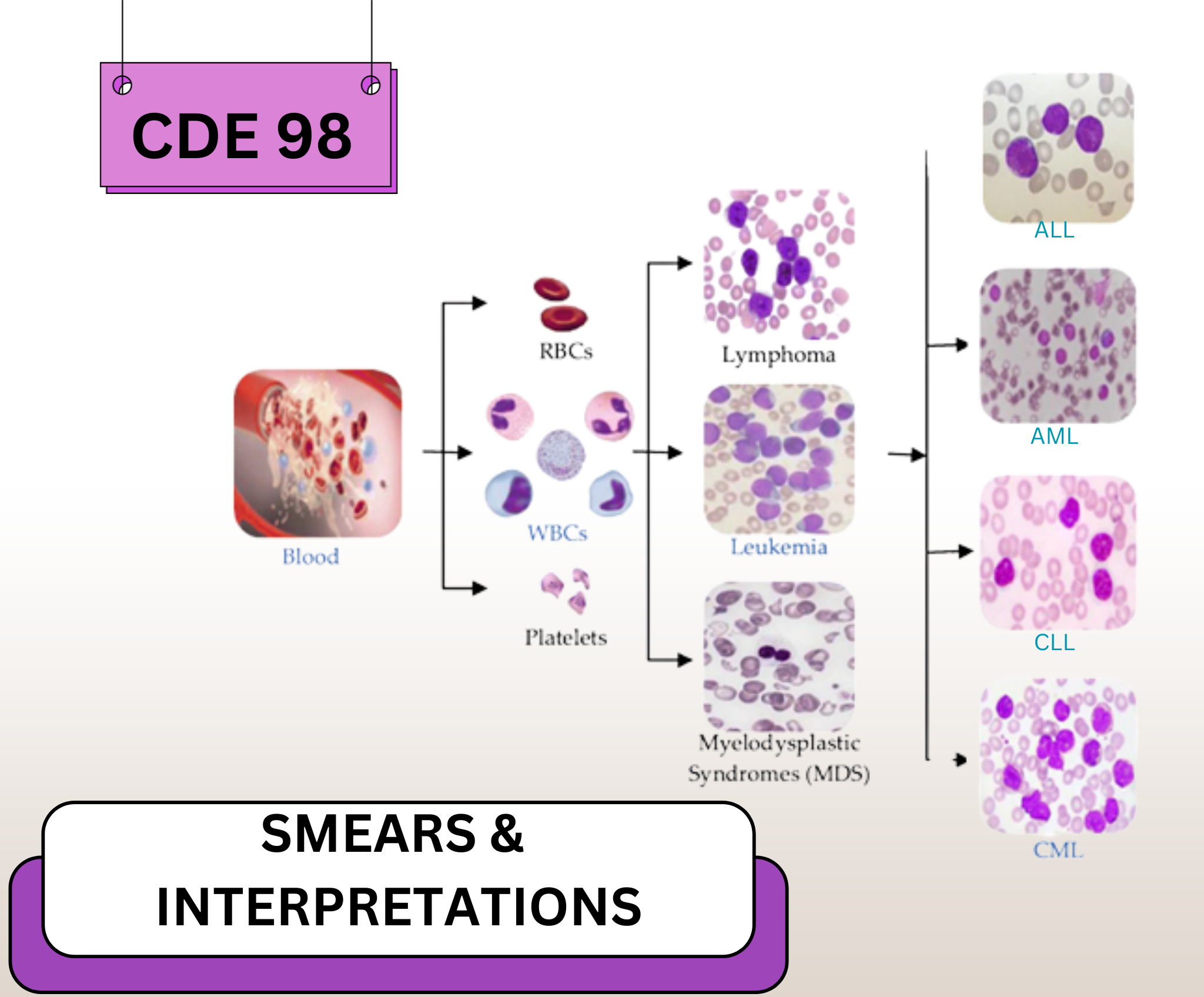 CDE 98

Blood

RBCs

WBCs

Platelets

Lymphoma

Leukemia

Myelodysplastic Syndromes (MDS)

ALL

AML

CLL

CML

SMEARS & INTERPRETATIONS